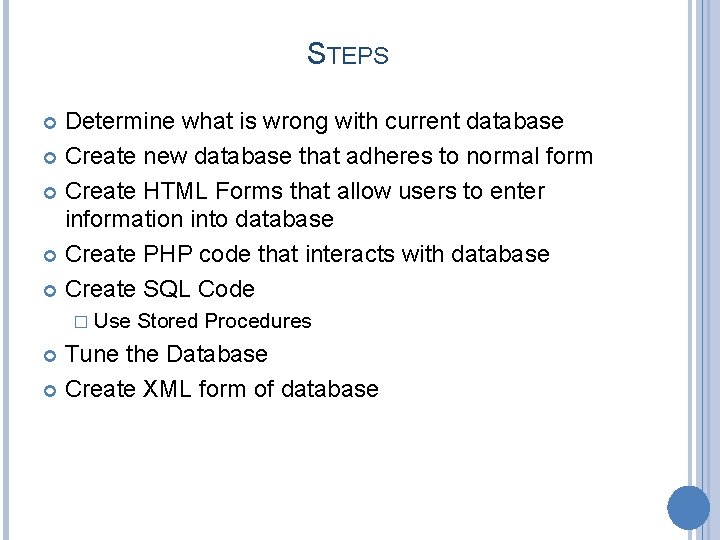 STEPS

- Determine what is wrong with current database
- Create new database that adheres to normal form
- Create HTML Forms that allow users to enter information into database
- Create PHP code that interacts with database
- Create SQL Code
  - Use Stored Procedures
- Tune the Database
- Create XML form of database